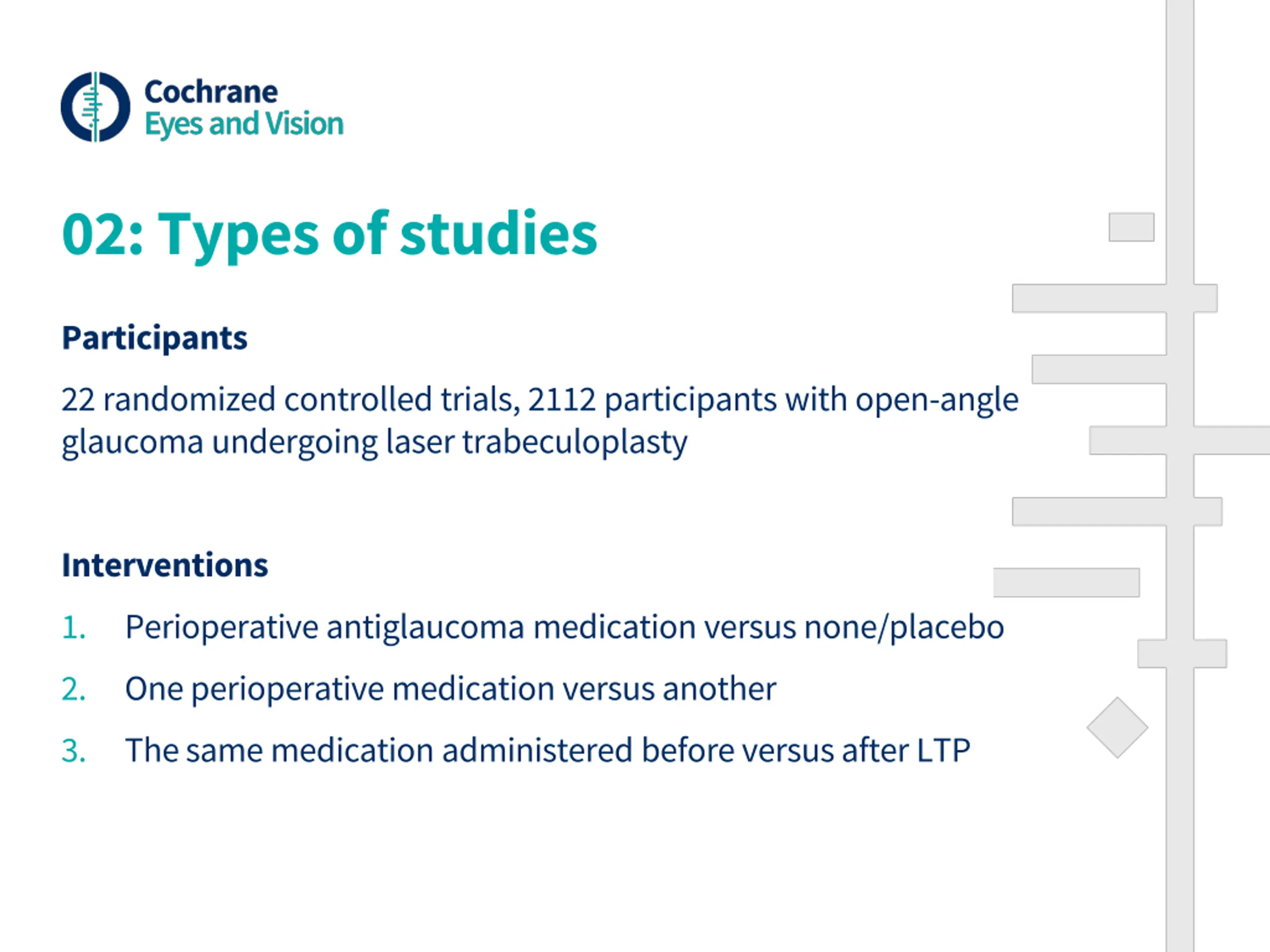 Cochrane
Eyes and Vision

02: Types of studies

Participants

22 randomized controlled trials, 2112 participants with open-angle glaucoma undergoing laser trabeculoplasty

Interventions

1. Perioperative antiglaucoma medication versus none/placebo
2. One perioperative medication versus another
3. The same medication administered before versus after LTP